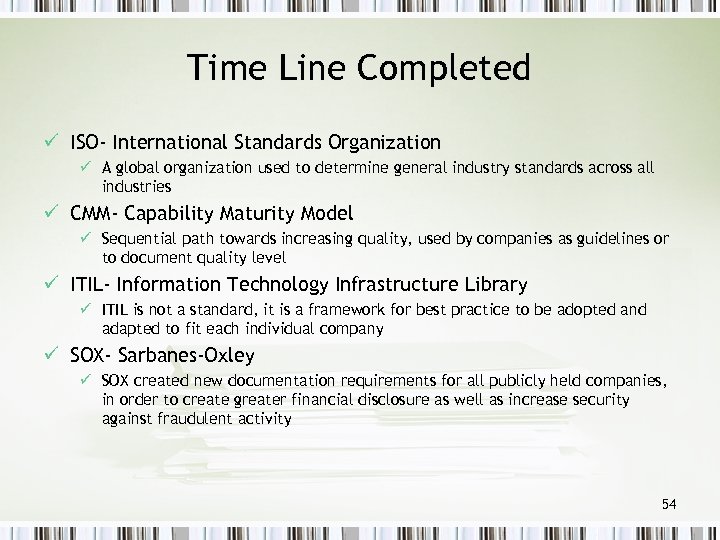 Time Line Completed

✓ ISO- International Standards Organization
✓ A global organization used to determine general industry standards across all industries
✓ CMM- Capability Maturity Model
✓ Sequential path towards increasing quality, used by companies as guidelines or to document quality level
✓ ITIL- Information Technology Infrastructure Library
✓ ITIL is not a standard, it is a framework for best practice to be adopted and adapted to fit each individual company
✓ SOX- Sarbanes-Oxley
✓ SOX created new documentation requirements for all publicly held companies, in order to create greater financial disclosure as well as increase security against fraudulent activity

54